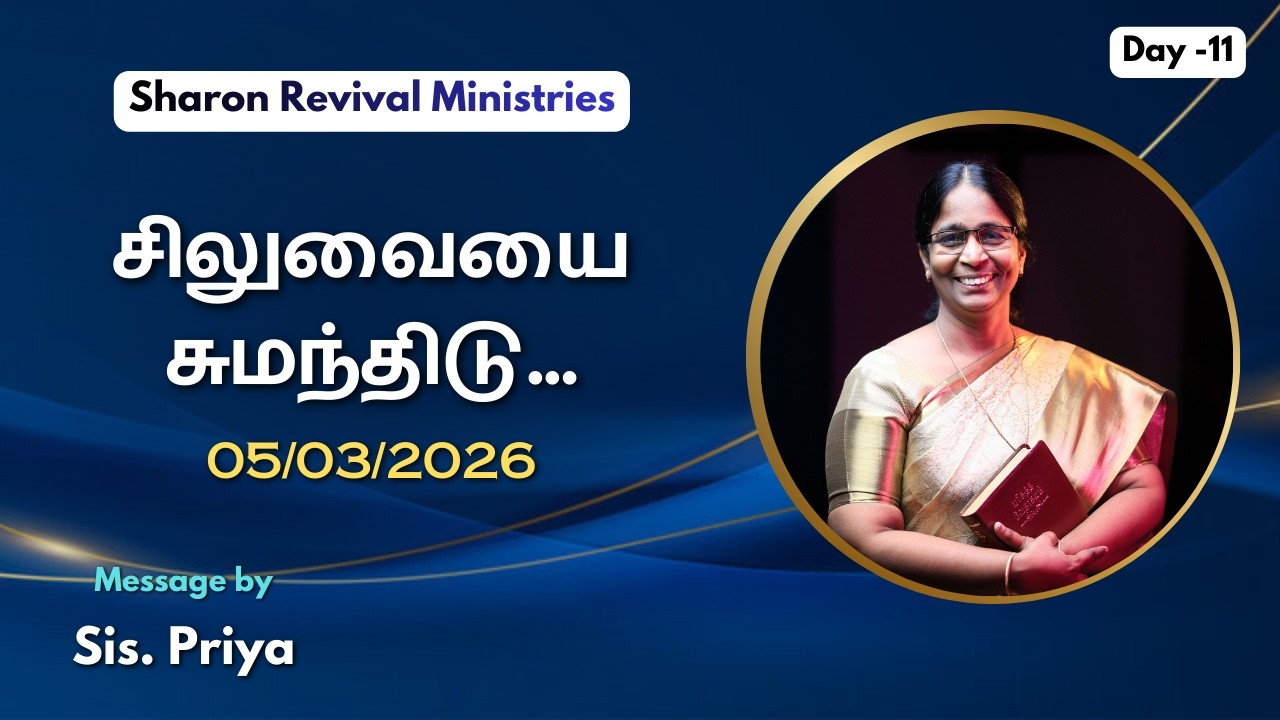 Day -11

Sharon Revival Ministries

சிலுவையை சுமந்திடு...

05/03/2026

Message by

Sis. Priya